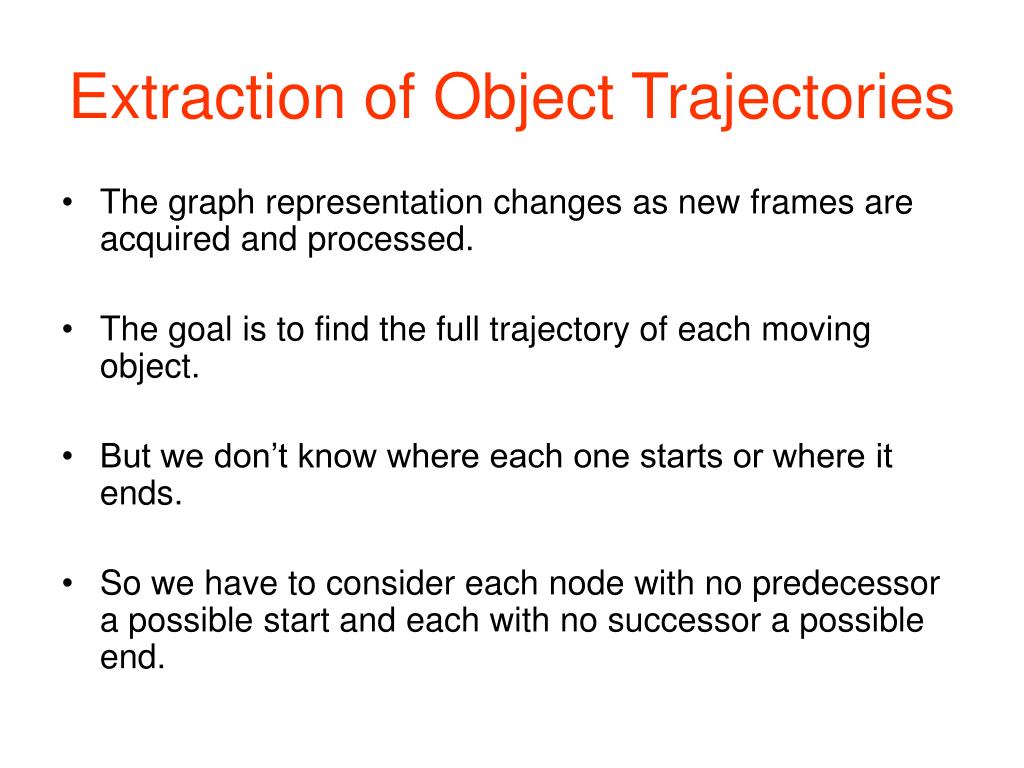 Extraction of Object Trajectories

• The graph representation changes as new frames are acquired and processed.

• The goal is to find the full trajectory of each moving object.

• But we don’t know where each one starts or where it ends.

• So we have to consider each node with no predecessor a possible start and each with no successor a possible end.